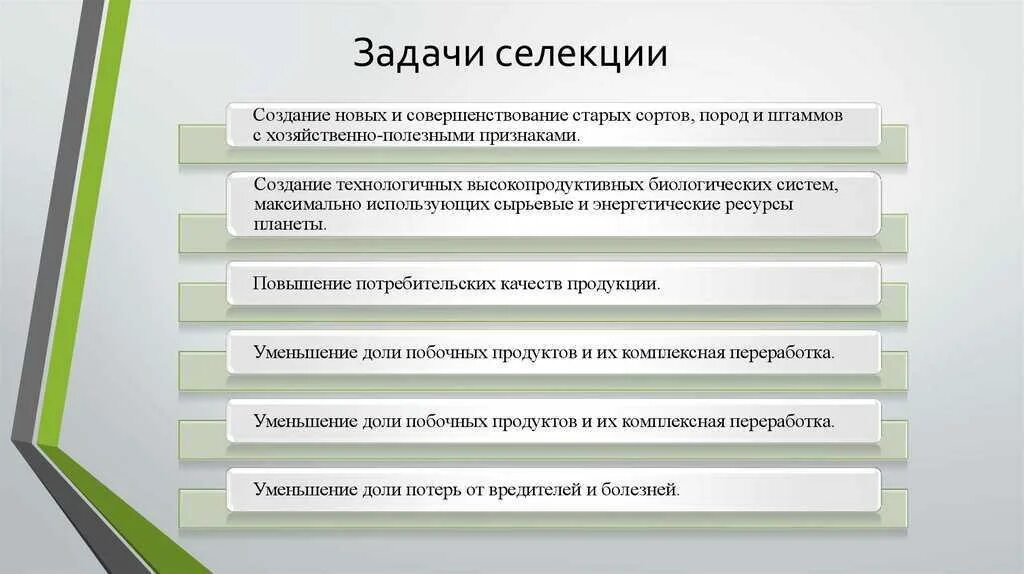 Задачи селекции

Создание новых и совершенствование старых сортов, пород и штаммов с хозяйственно-полезными признаками.

Создание технологичных высокопродуктивных биологических систем, максимально использующих сырьевые и энергетические ресурсы планеты.

Повышение потребительских качеств продукции.

Уменьшение доли побочных продуктов и их комплексная переработка.

Уменьшение доли побочных продуктов и их комплексная переработка.

Уменьшение доли потерь от вредителей и болезней.